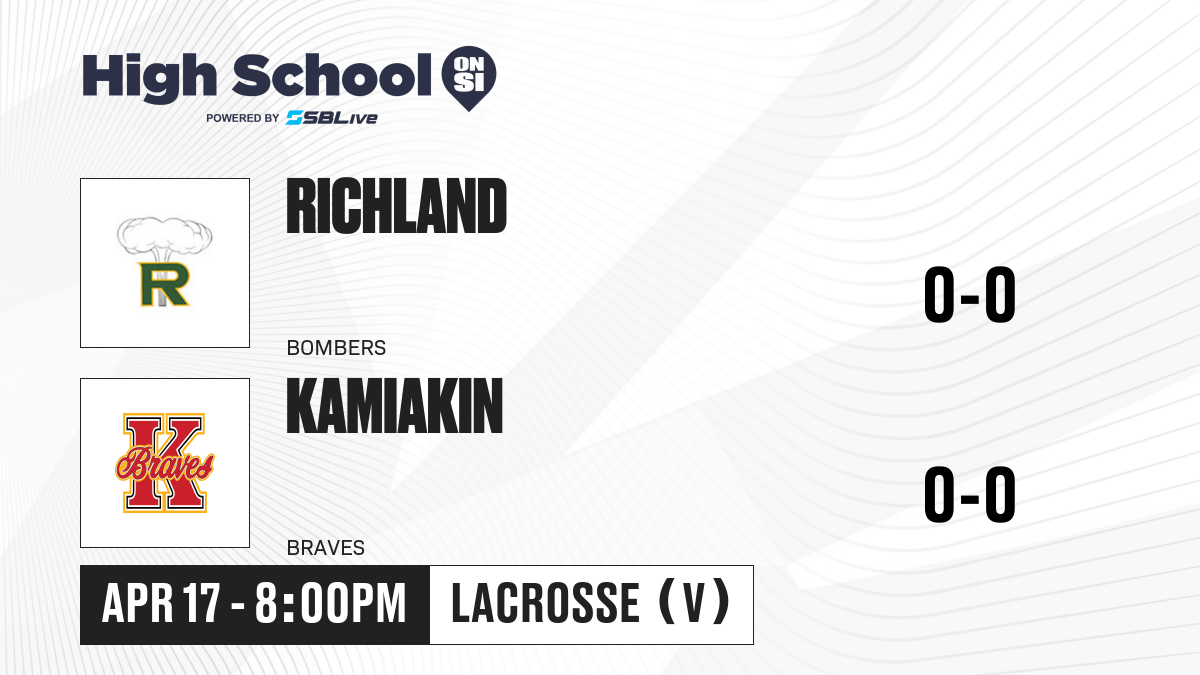 High School ON SI
POWERED BY SBLive

R

RICHLAND

BOMBERS

0-0

K Braves

KAMIAKIN

BRAVES

0-0

APR 17 - 8:00PM

LACROSSE (V)